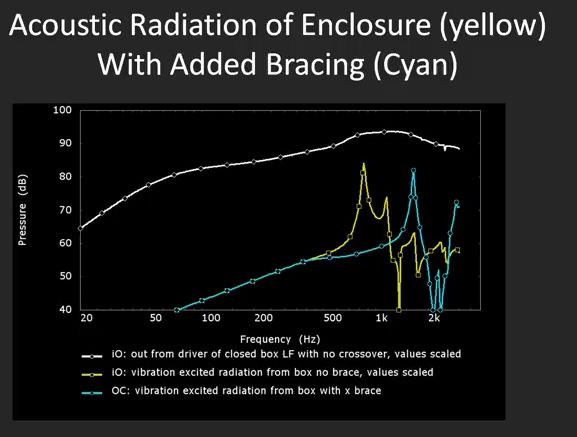 Acoustic Radiation of Enclosure (yellow)
With Added Bracing (Cyan)

100
90
80
70
60
50
40
Pressure (dB)

20
50
100
200
500
1k
2k
Frequency (Hz)

iO: out from driver of closed box LF with no crossover, values scaled
iO: vibration excited radiation from box no brace, values scaled
OC: vibration excited radiation from box with x brace